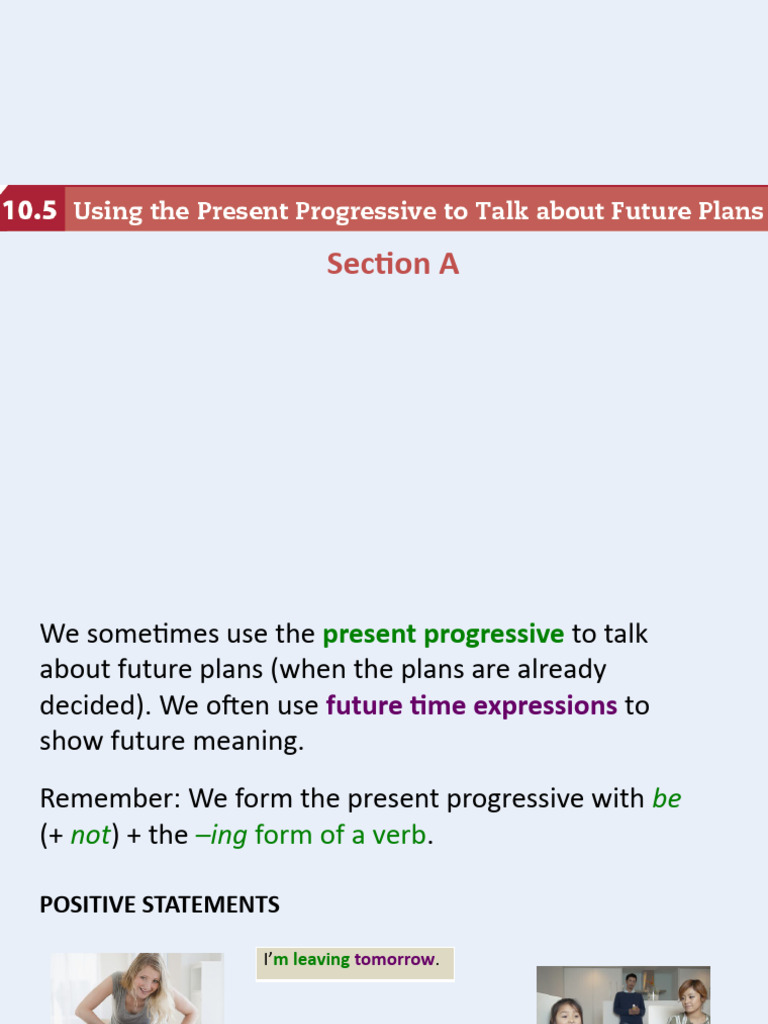 10.5 Using the Present Progressive to Talk about Future Plans

Section A

We sometimes use the present progressive to talk about future plans (when the plans are already decided). We often use future time expressions to show future meaning.

Remember: We form the present progressive with be (+ not) + the –ing form of a verb.

POSITIVE STATEMENTS

I'm leaving tomorrow.